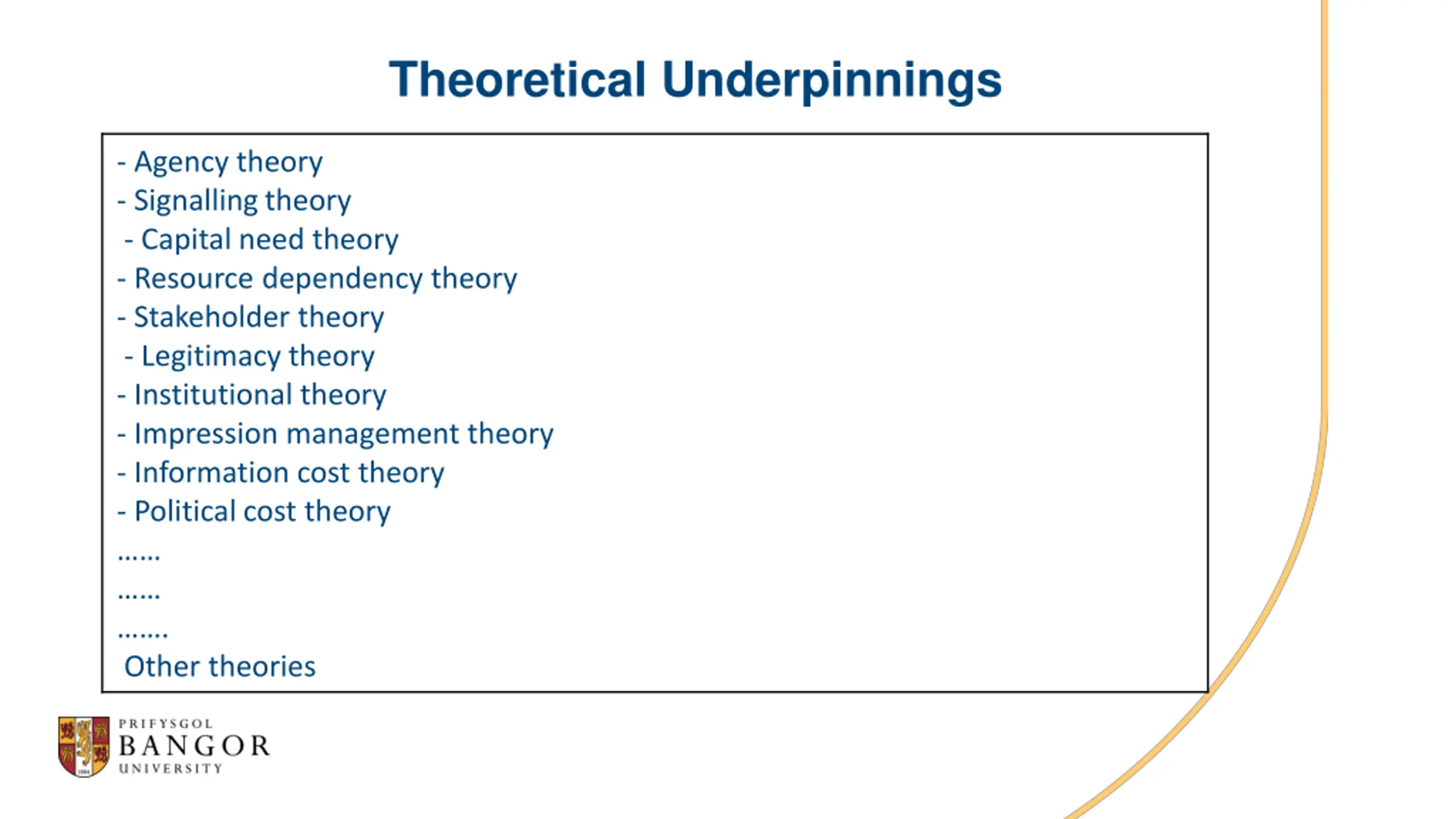 Theoretical Underpinnings

- Agency theory
- Signalling theory
- Capital need theory
- Resource dependency theory
- Stakeholder theory
- Legitimacy theory
- Institutional theory
- Impression management theory
- Information cost theory
- Political cost theory
……
……
…….
Other theories

PRIFYSGOL
BANGOR
UNIVERSITY